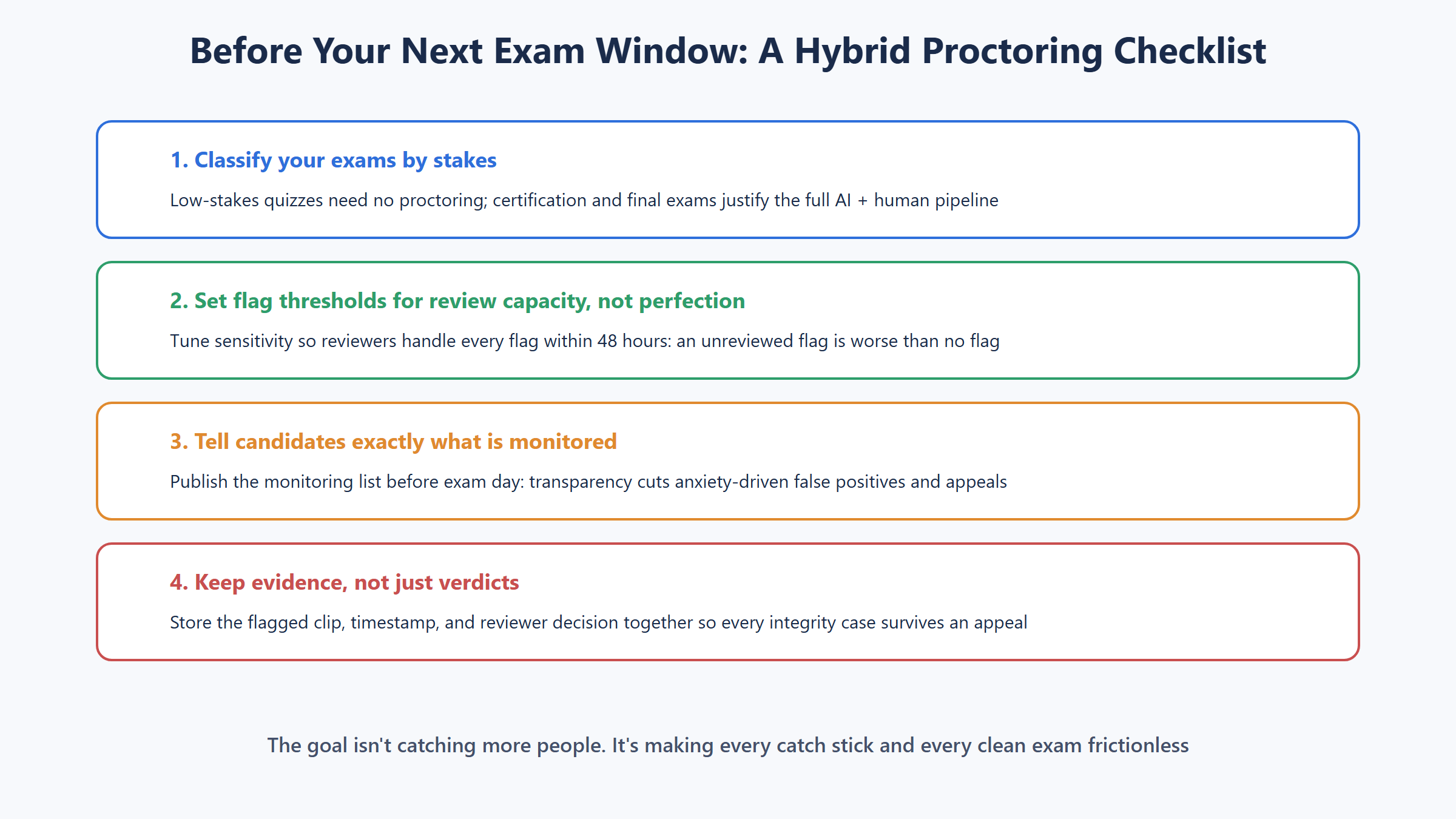 Before Your Next Exam Window: A Hybrid Proctoring Checklist

1. Classify your exams by stakes

Low-stakes quizzes need no proctoring; certification and final exams justify the full AI + human pipeline

2. Set flag thresholds for review capacity, not perfection

Tune sensitivity so reviewers handle every flag within 48 hours: an unreviewed flag is worse than no flag

3. Tell candidates exactly what is monitored

Publish the monitoring list before exam day: transparency cuts anxiety-driven false positives and appeals

4. Keep evidence, not just verdicts

Store the flagged clip, timestamp, and reviewer decision together so every integrity case survives an appeal

The goal isn't catching more people. It's making every catch stick and every clean exam frictionless